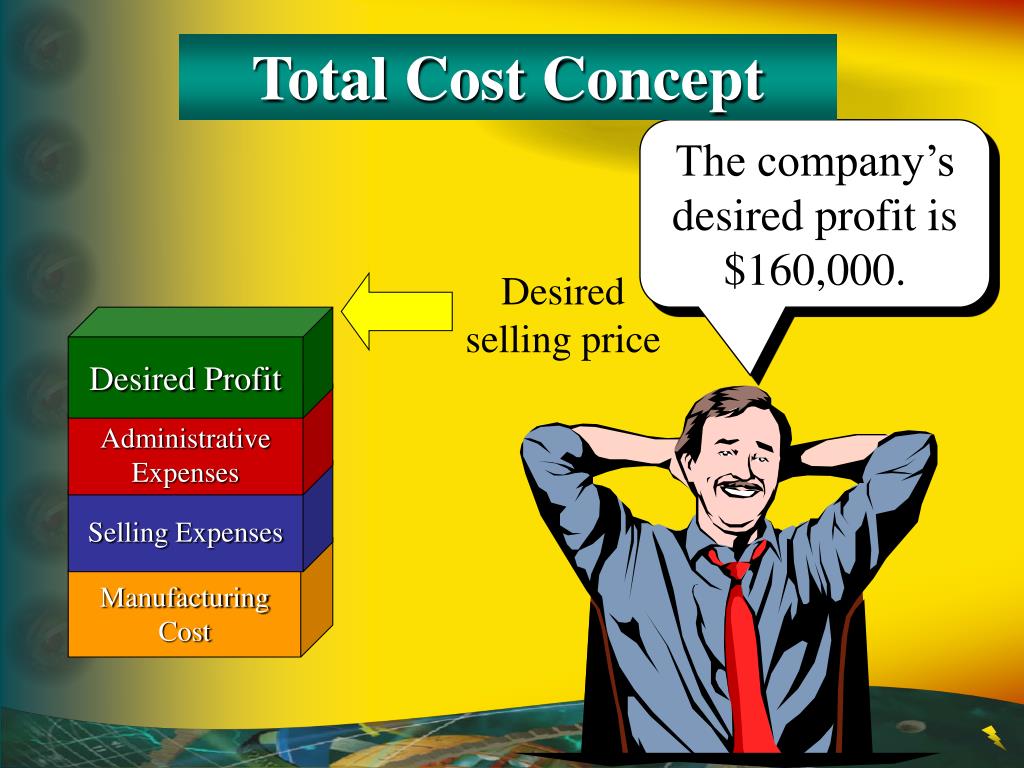 Total Cost Concept

The company's desired profit is \$160,000.

Desired selling price

Desired Profit

Administrative Expenses

Selling Expenses

Manufacturing Cost